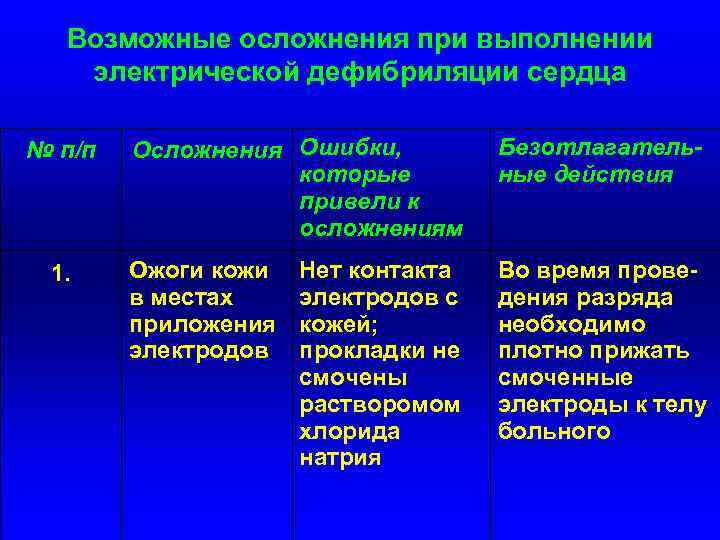 Возможные осложнения при выполнении электрической дефибриляции сердца

| № п/п | Осложнения | Ошибки, которые привели к осложнениям | Безотлагательные действия |
|---|---|---|---|
| 1. | Ожоги кожи в местах приложения электродов | Нет контакта электродов с кожей; прокладки не смочены растворомом хлорида натрия | Во время проведения разряда необходимо плотно прижать смоченные электроды к телу больного |